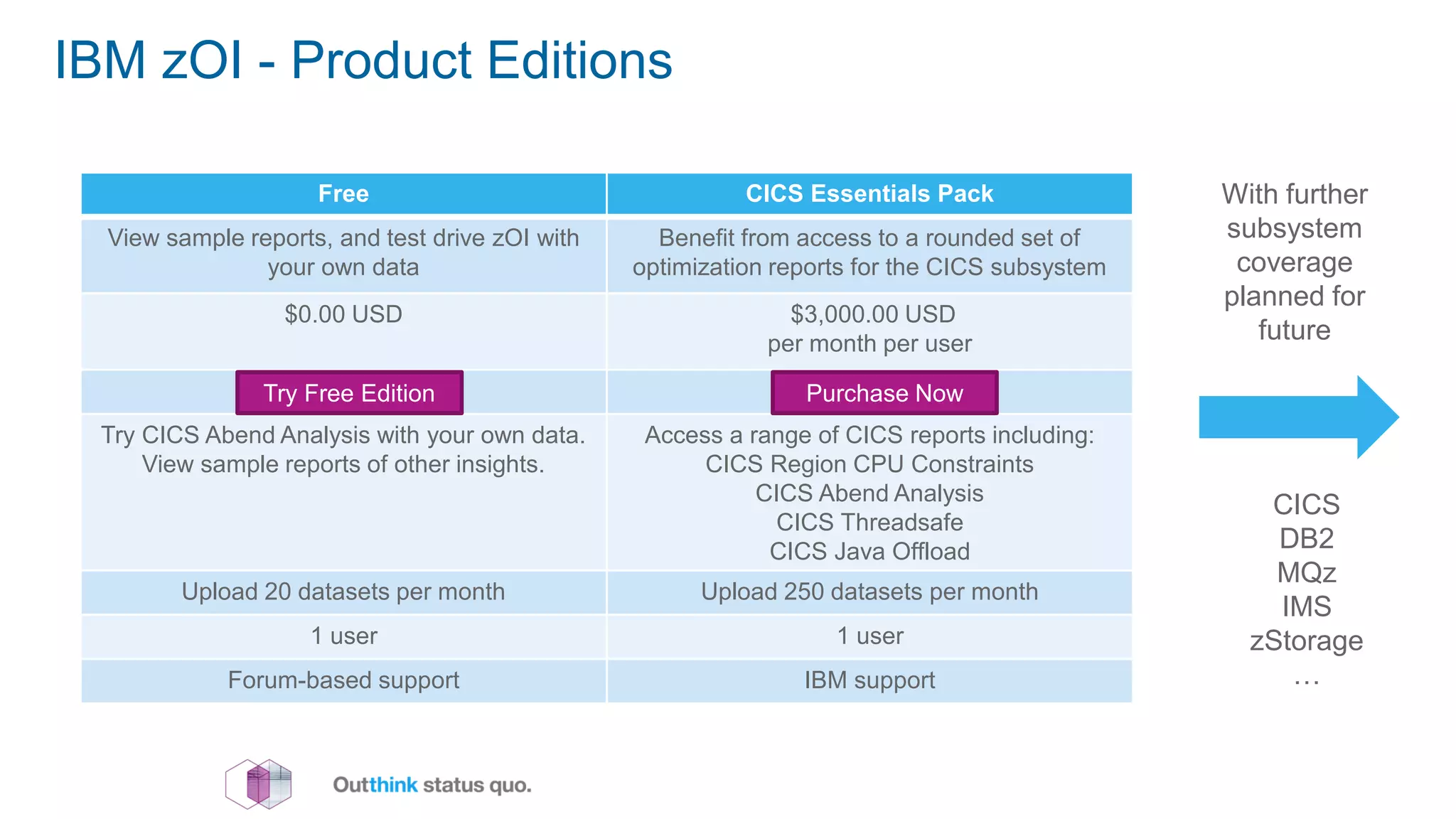 IBM zOI - Product Editions

| Free | CICS Essentials Pack |
|---|---|
| View sample reports, and test drive zOI with your own data | Benefit from access to a rounded set of optimization reports for the CICS subsystem |
| \$0.00 USD | \$3,000.00 USD per month per user |
| Try Free Edition | Purchase Now |
| Try CICS Abend Analysis with your own data. View sample reports of other insights. | Access a range of CICS reports including: CICS Region CPU Constraints CICS Abend Analysis CICS Threadsafe CICS Java Offload |
| Upload 20 datasets per month | Upload 250 datasets per month |
| 1 user | 1 user |
| Forum-based support | IBM support |

With further subsystem coverage planned for future

CICS
DB2
MQz
IMS
zStorage
...

Outthink status quo.